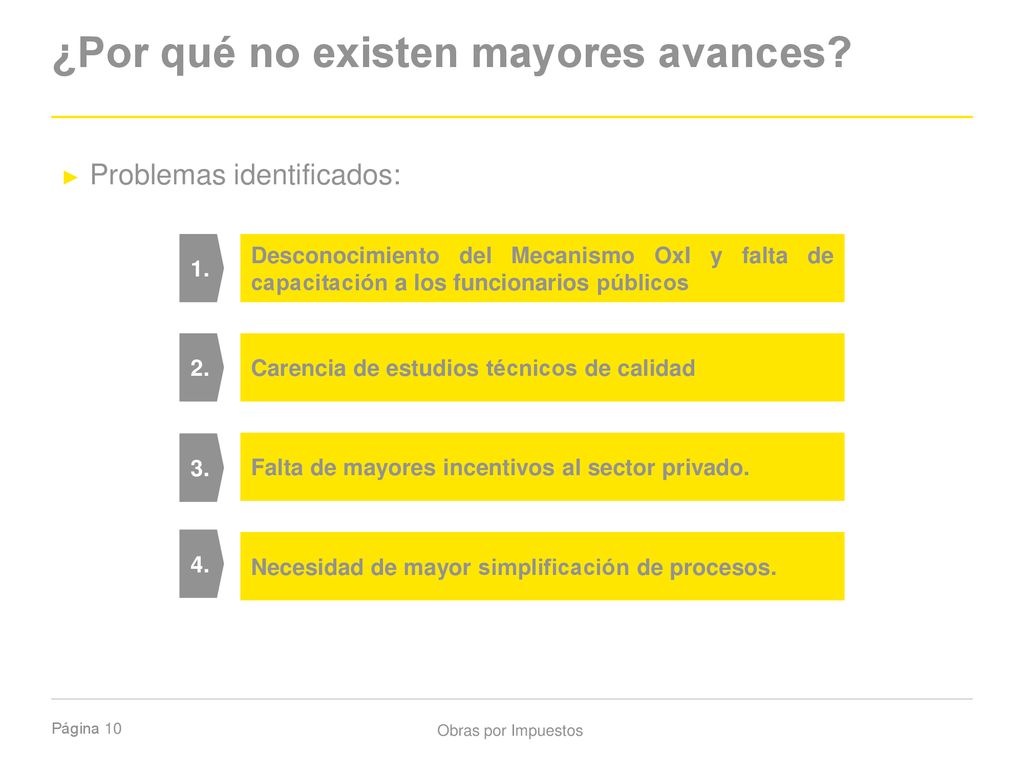 ¿Por qué no existen mayores avances?

► Problemas identificados:

1.
Desconocimiento del Mecanismo OxI y falta de capacitación a los funcionarios públicos

2.
Carencia de estudios técnicos de calidad

3.
Falta de mayores incentivos al sector privado.

4.
Necesidad de mayor simplificación de procesos.

Página 10

Obras por Impuestos